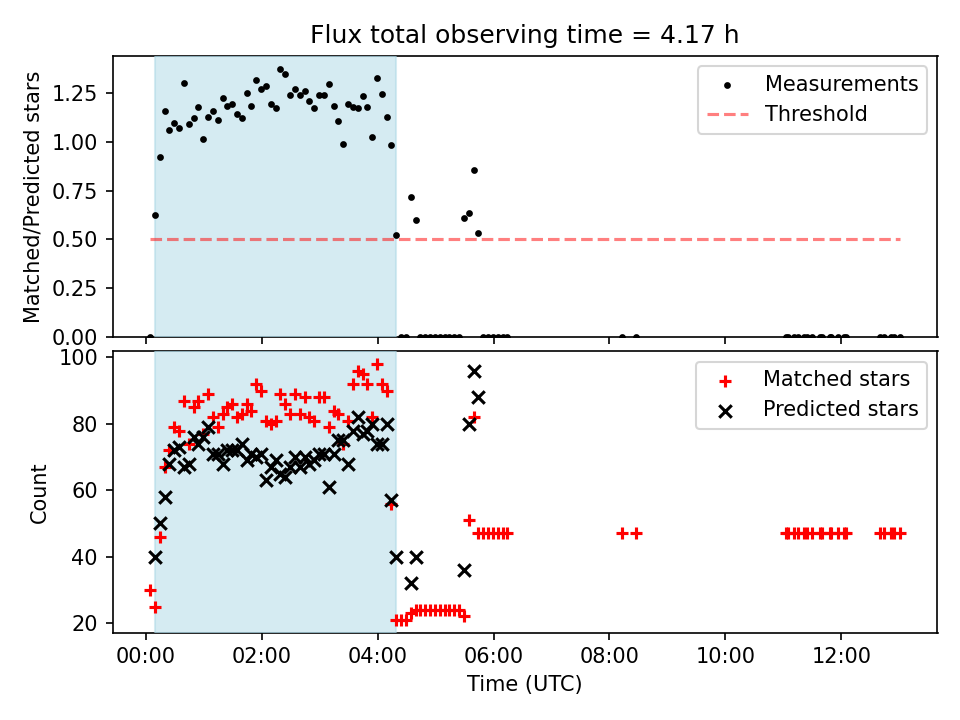 Flux total observing time = 4.17 h

Matched/Predicted stars

1.25
1.00
0.75
0.50
0.25
0.00

Measurements
Threshold

Count

100
80
60
40
20

Matched stars
Predicted stars

00:00
02:00
04:00
06:00
08:00
10:00
12:00

Time (UTC)